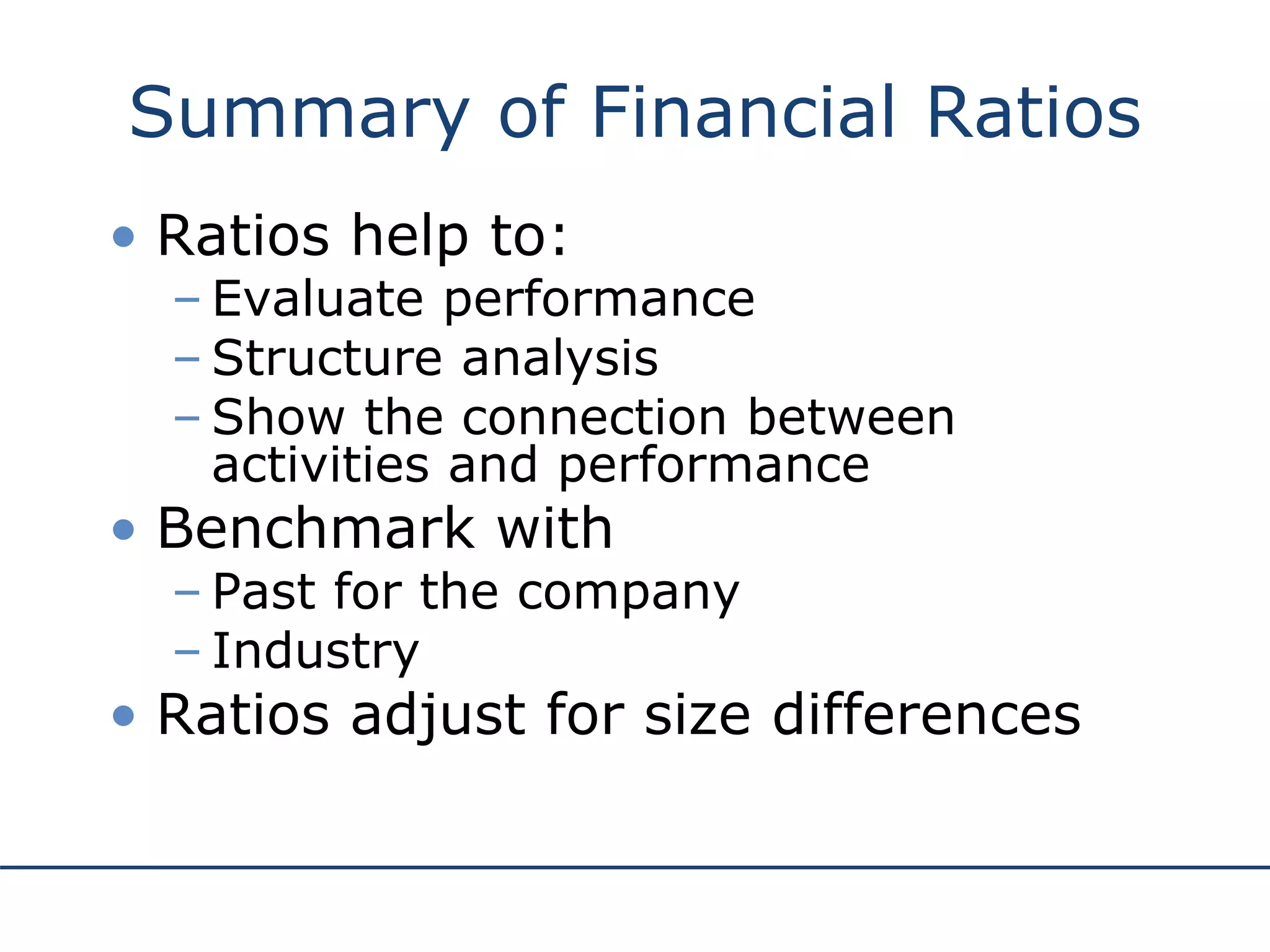 Summary of Financial Ratios

• Ratios help to:
  – Evaluate performance
  – Structure analysis
  – Show the connection between activities and performance
• Benchmark with
  – Past for the company
  – Industry
• Ratios adjust for size differences